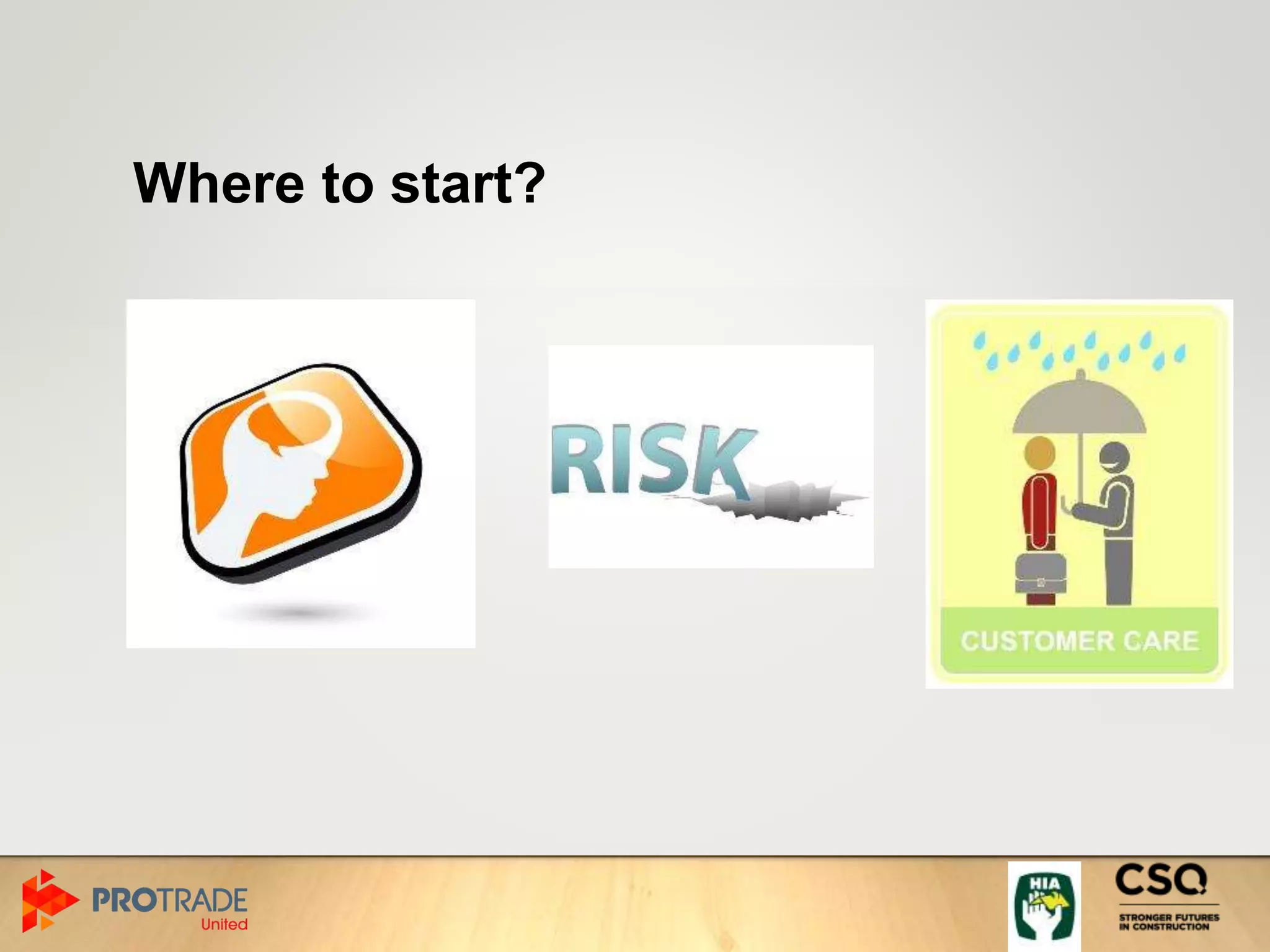 Where to start?

RISK

CUSTOMER CARE

PROTRADE United

HIA

CSQ
STRONGER FUTURES IN CONSTRUCTION